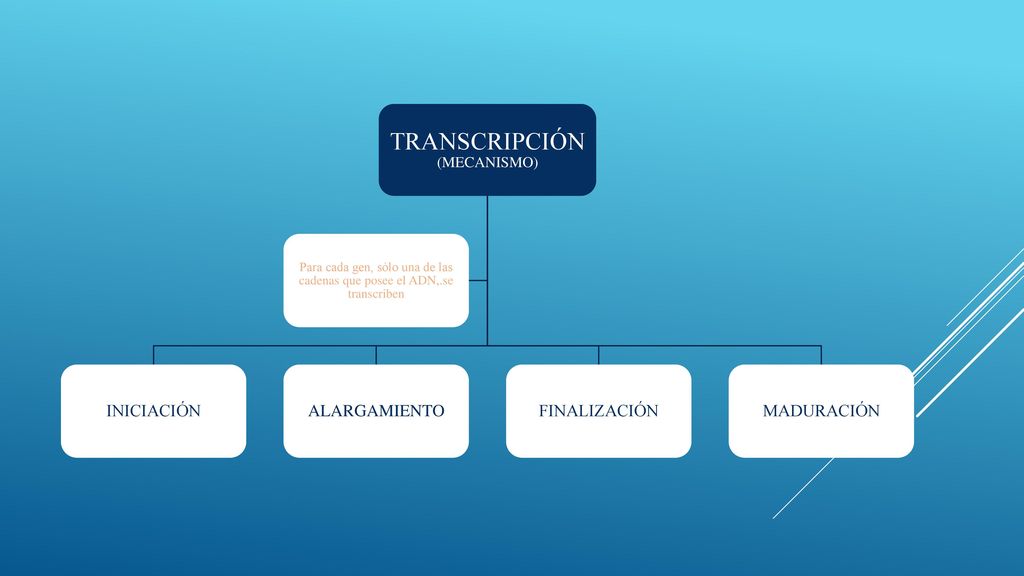 TRANSCRIPCIÓN
(MECANISMO)

Para cada gen, sólo una de las cadenas que posee el ADN,.se transcriben

INICIACIÓN

ALARGAMIENTO

FINALIZACIÓN

MADURACIÓN